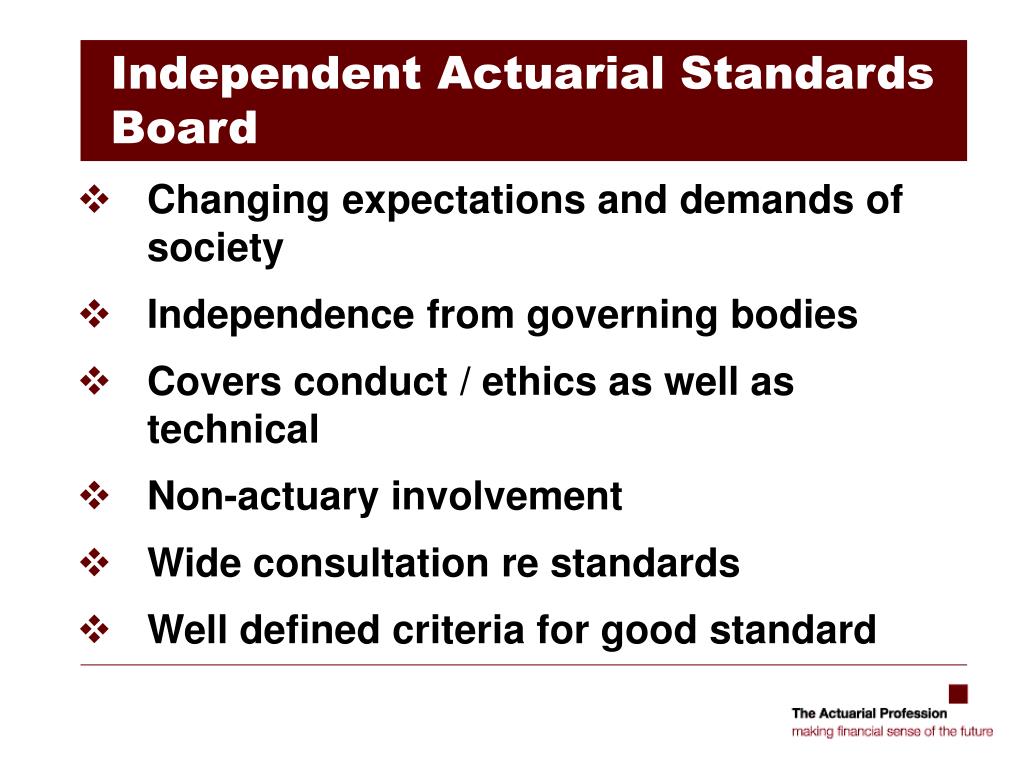 Independent Actuarial Standards Board

❖ Changing expectations and demands of society

❖ Independence from governing bodies

❖ Covers conduct / ethics as well as technical

❖ Non-actuary involvement

❖ Wide consultation re standards

❖ Well defined criteria for good standard

The Actuarial Profession
making financial sense of the future